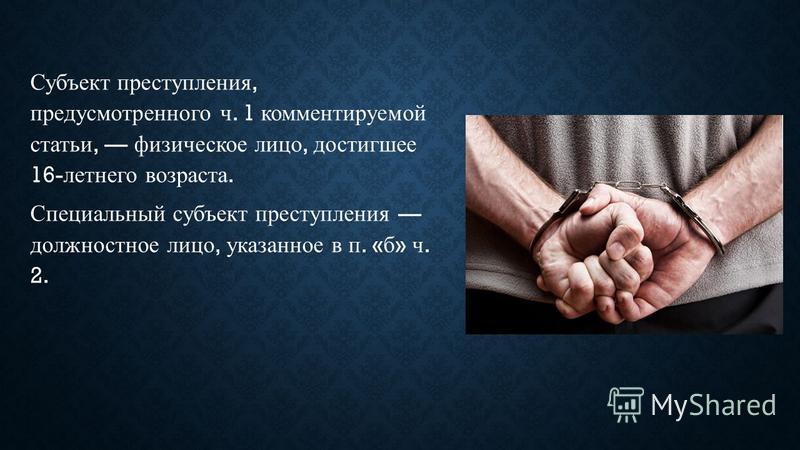 Субъект преступления, предусмотренного ч. 1 комментируемой статьи, — физическое лицо, достигшее 16-летнего возраста.

Специальный субъект преступления — должностное лицо, указанное в п. «б» ч. 2.

MyShared